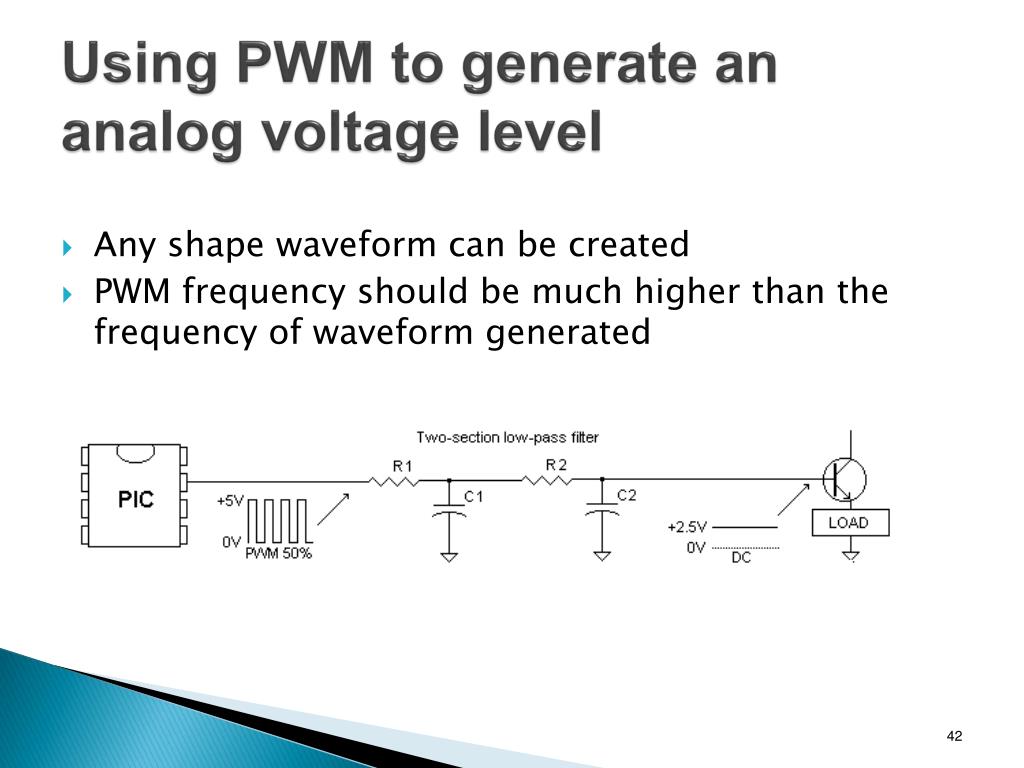 Using PWM to generate an analog voltage level

Any shape waveform can be created
PWM frequency should be much higher than the frequency of waveform generated

Two-section low-pass filter
PIC
+5V
0V
PWM 50%
R1
C1
R2
C2
+2.5V
0V
DC
LOAD

42